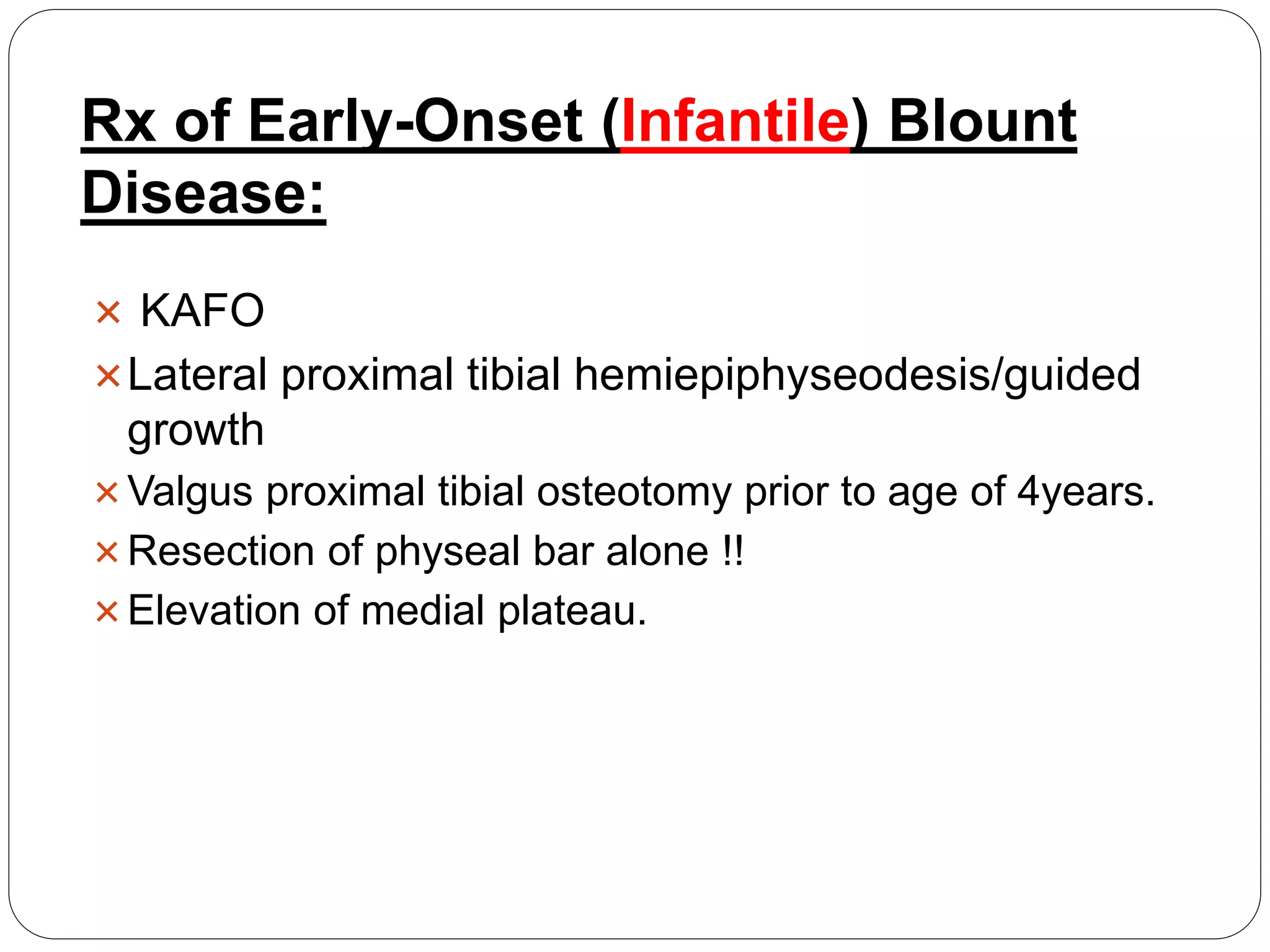 Rx of Early-Onset (Infantile) Blount Disease:

× KAFO
× Lateral proximal tibial hemiepiphyseodesis/guided growth
× Valgus proximal tibial osteotomy prior to age of 4years.
× Resection of physeal bar alone !!
× Elevation of medial plateau.